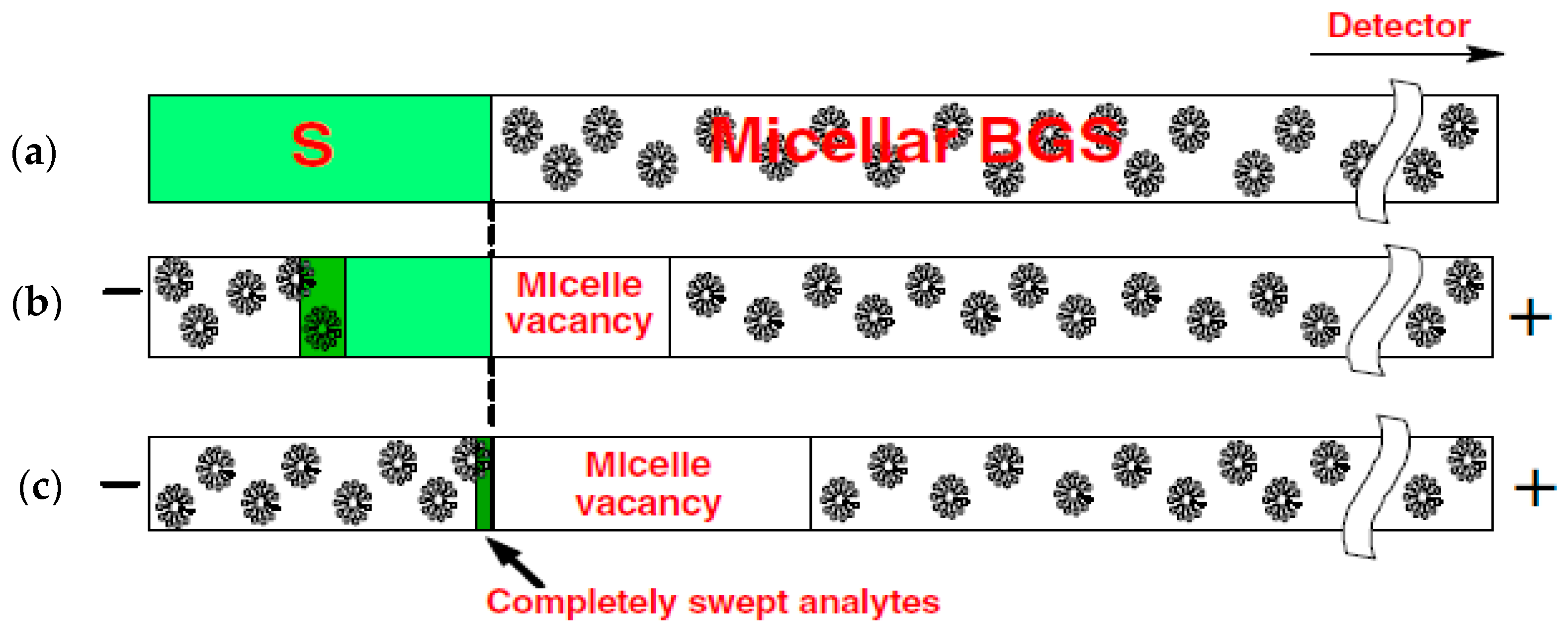 Detector

(a)

S

Micellar BGS

(b)

−

MIcelle vacancy

+

(c)

−

MIcelle vacancy

+

Completely swept analytes